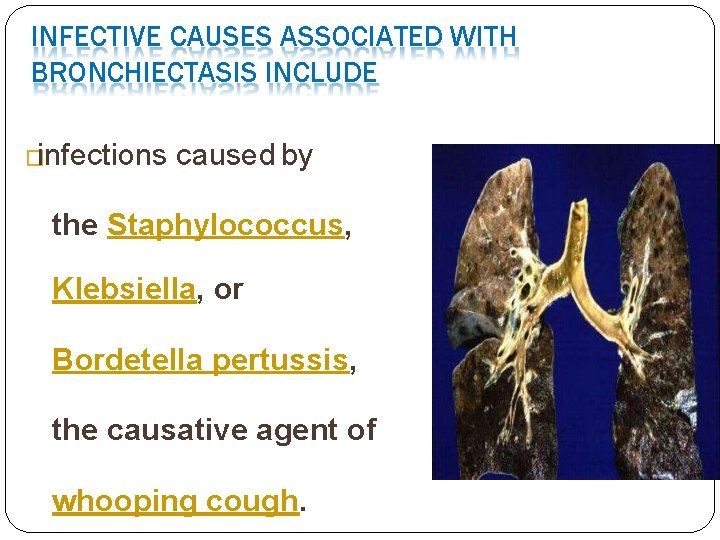 INFECTIVE CAUSES ASSOCIATED WITH BRONCHIECTASIS INCLUDE

infections caused by the Staphylococcus, Klebsiella, or Bordetella pertussis, the causative agent of whooping cough.